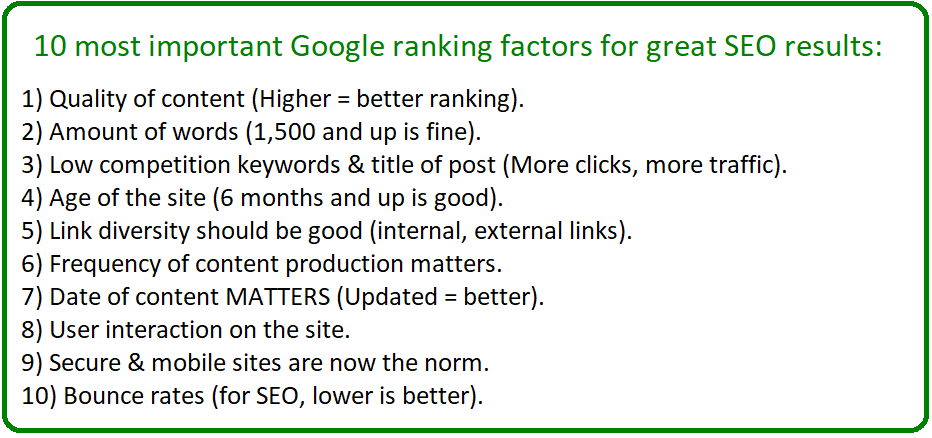 10 most important Google ranking factors for great SEO results:

1) Quality of content (Higher = better ranking).
2) Amount of words (1,500 and up is fine).
3) Low competition keywords & title of post (More clicks, more traffic).
4) Age of the site (6 months and up is good).
5) Link diversity should be good (internal, external links).
6) Frequency of content production matters.
7) Date of content MATTERS (Updated = better).
8) User interaction on the site.
9) Secure & mobile sites are now the norm.
10) Bounce rates (for SEO, lower is better).